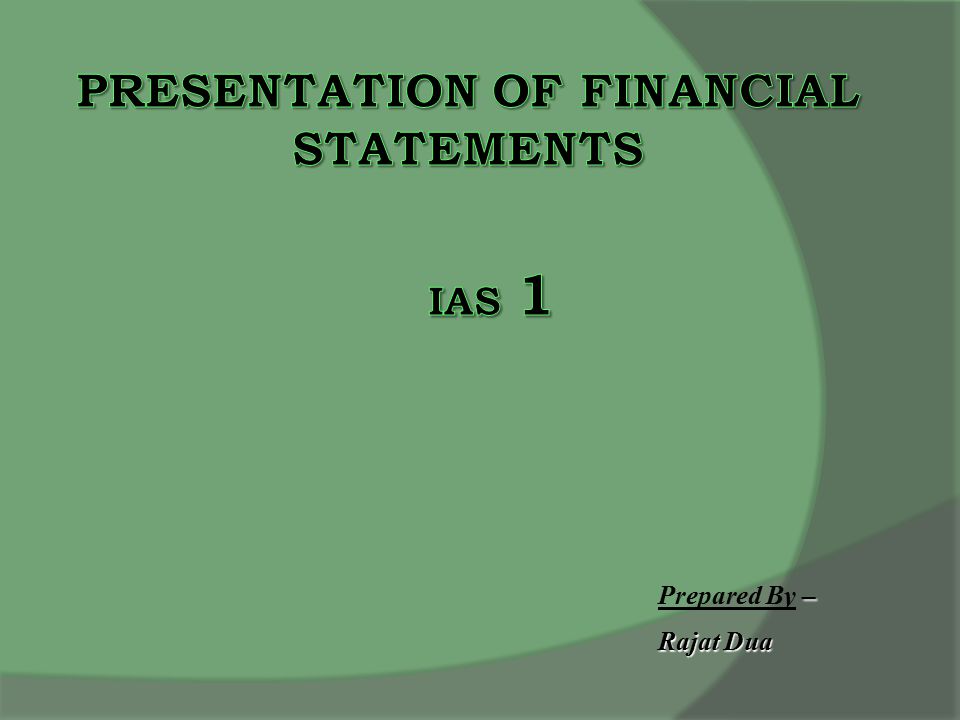 PRESENTATION OF FINANCIAL STATEMENTS

IAS 1

Prepared By –

Rajat Dua